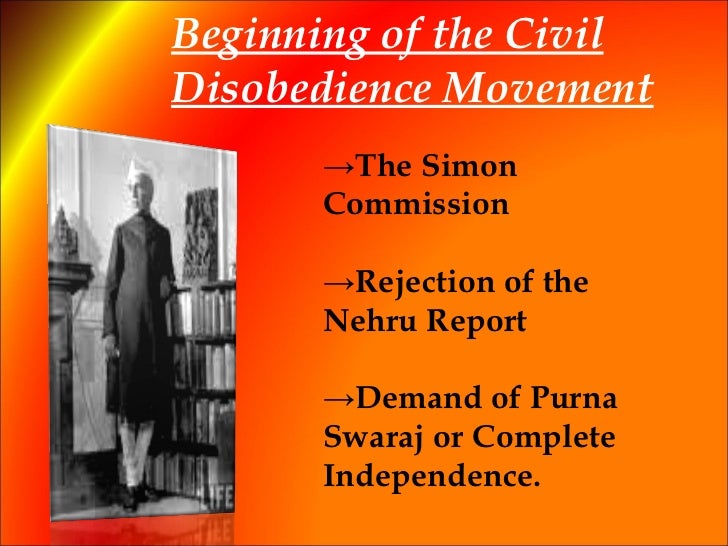 Beginning of the Civil Disobedience Movement

→The Simon Commission

→Rejection of the Nehru Report

→Demand of Purna Swaraj or Complete Independence.

LIFE